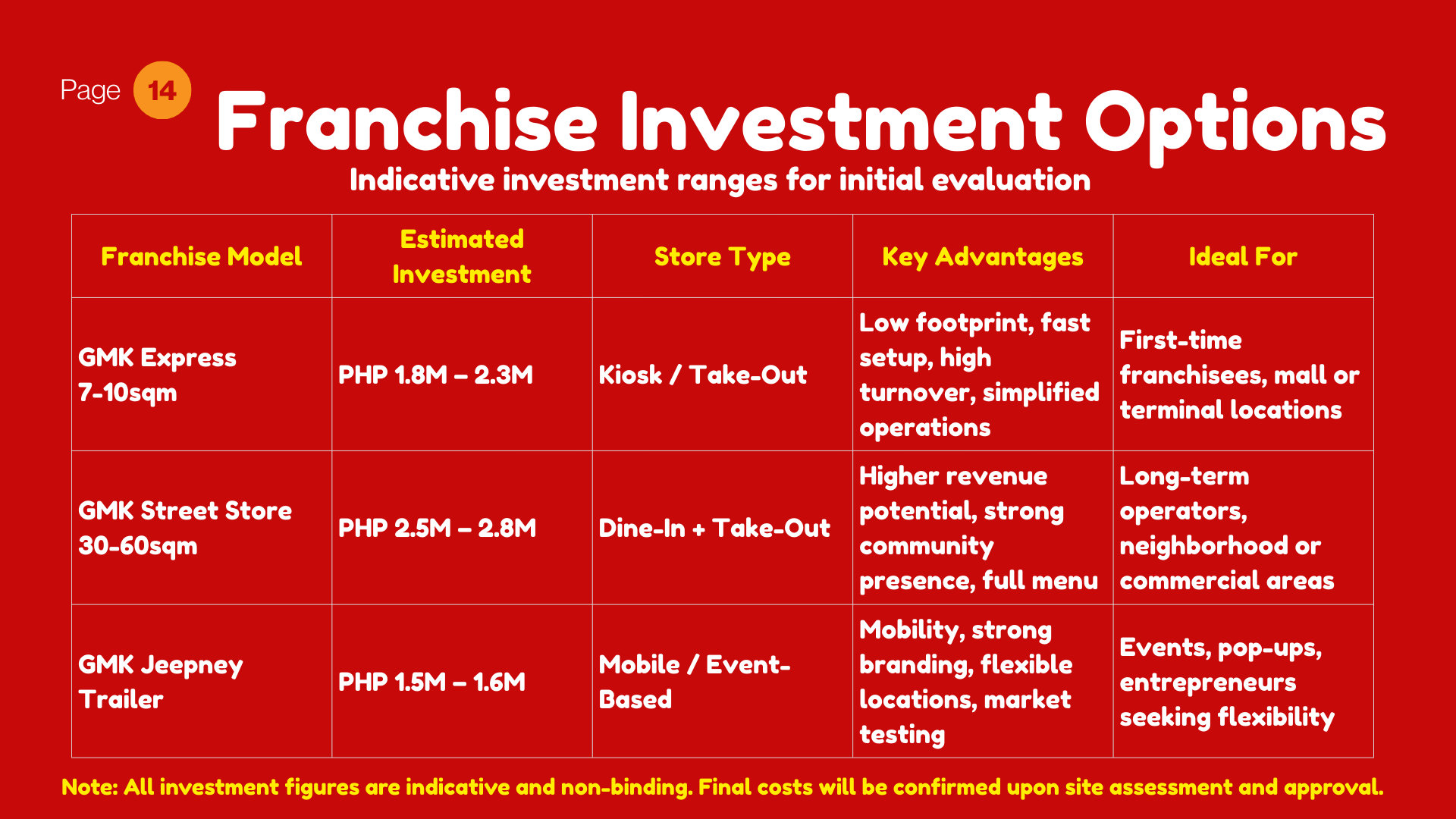 Page 14

Franchise Investment Options

Indicative investment ranges for initial evaluation

| Franchise Model | Estimated Investment | Store Type | Key Advantages | Ideal For |
|---|---|---|---|---|
| GMK Express 7-10sqm | PHP 1.8M – 2.3M | Kiosk / Take-Out | Low footprint, fast setup, high turnover, simplified operations | First-time franchisees, mall or terminal locations |
| GMK Street Store 30-60sqm | PHP 2.5M – 2.8M | Dine-In + Take-Out | Higher revenue potential, strong community presence, full menu | Long-term operators, neighborhood or commercial areas |
| GMK Jeepney Trailer | PHP 1.5M – 1.6M | Mobile / Event-Based | Mobility, strong branding, flexible locations, market testing | Events, pop-ups, entrepreneurs seeking flexibility |

Note: All investment figures are indicative and non-binding. Final costs will be confirmed upon site assessment and approval.